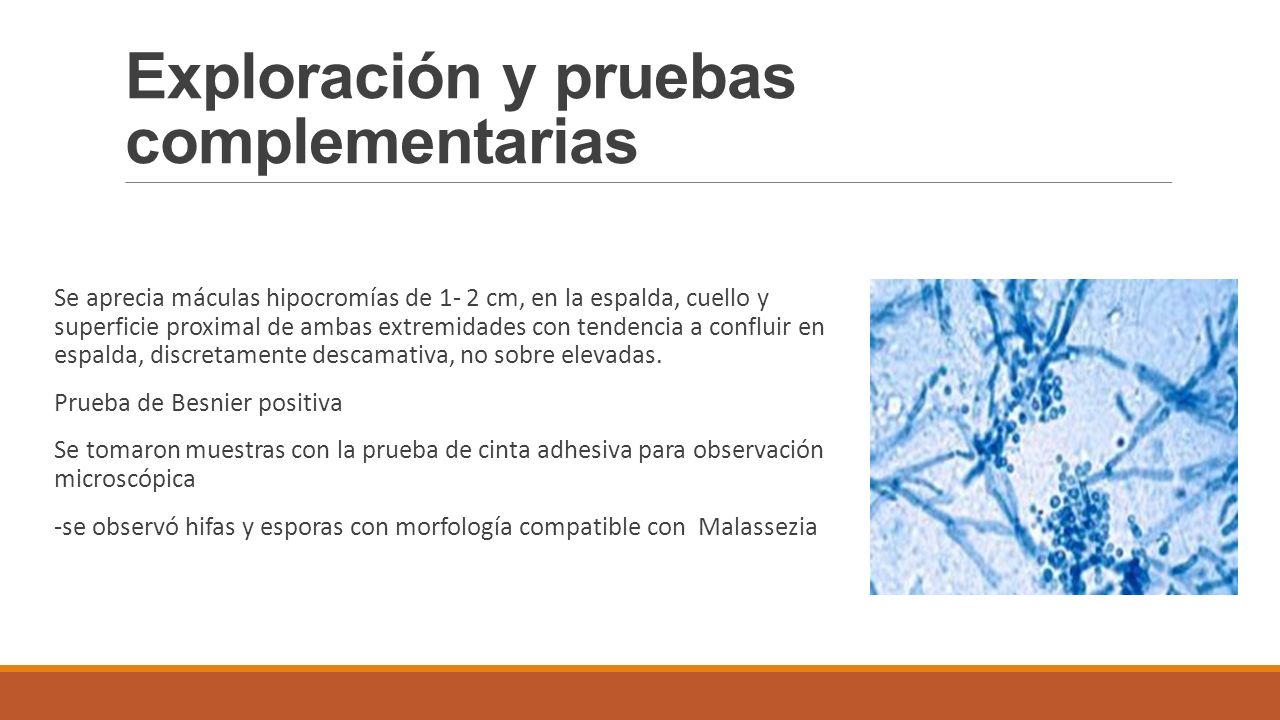 Exploración y pruebas complementarias

Se aprecia máculas hipocromías de 1- 2 cm, en la espalda, cuello y superficie proximal de ambas extremidades con tendencia a confluir en espalda, discretamente descamativa, no sobre elevadas.

Prueba de Besnier positiva

Se tomaron muestras con la prueba de cinta adhesiva para observación microscópica

-se observó hifas y esporas con morfología compatible con Malassezia